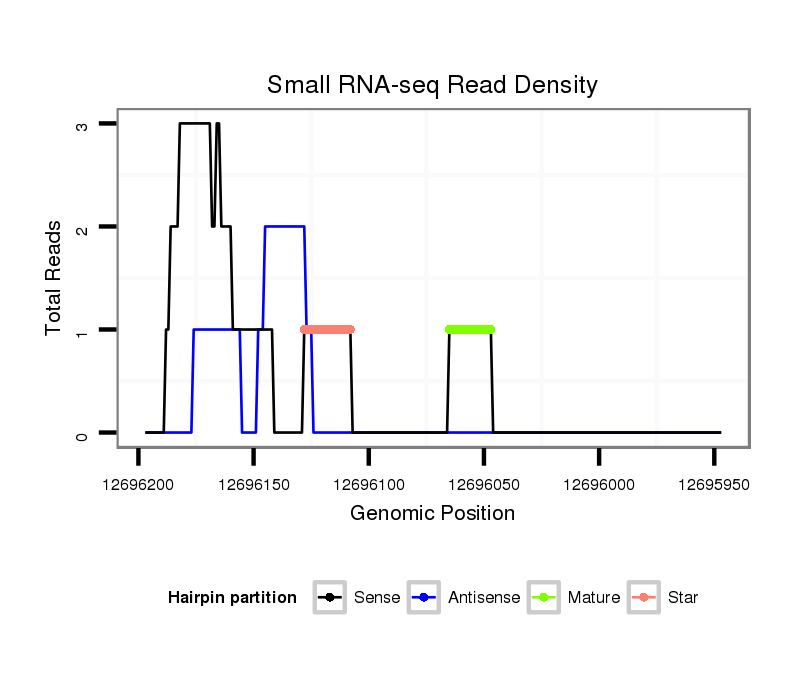 Small RNA-seq Read Density

Total Reads

3
2
1
0

12696200
12696150
12696100
12696050
12696000
12695950

Genomic Position

Hairpin partition
Sense
Antisense
Mature
Star